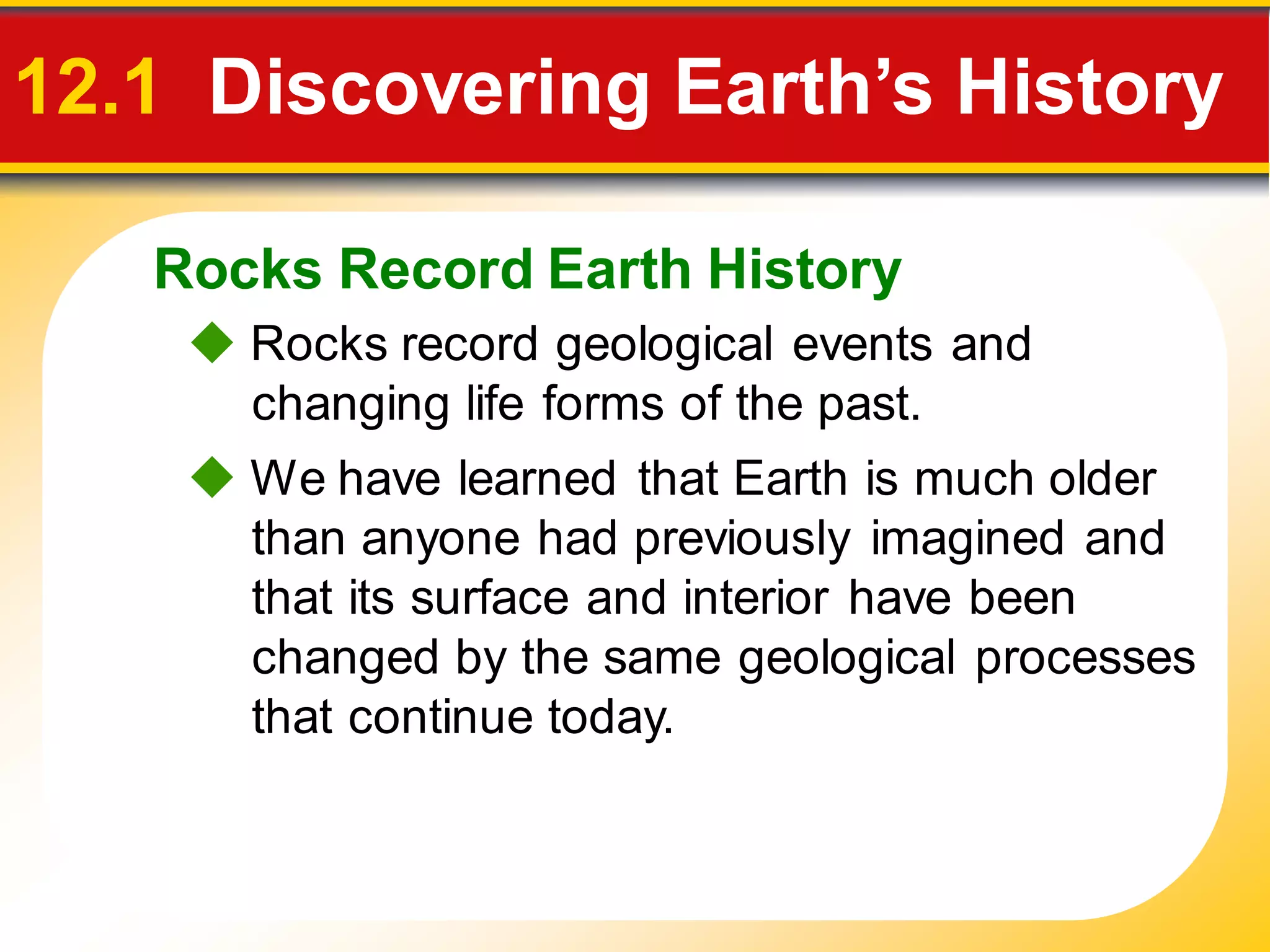 12.1 Discovering Earth’s History

Rocks Record Earth History

◆ Rocks record geological events and changing life forms of the past.

◆ We have learned that Earth is much older than anyone had previously imagined and that its surface and interior have been changed by the same geological processes that continue today.